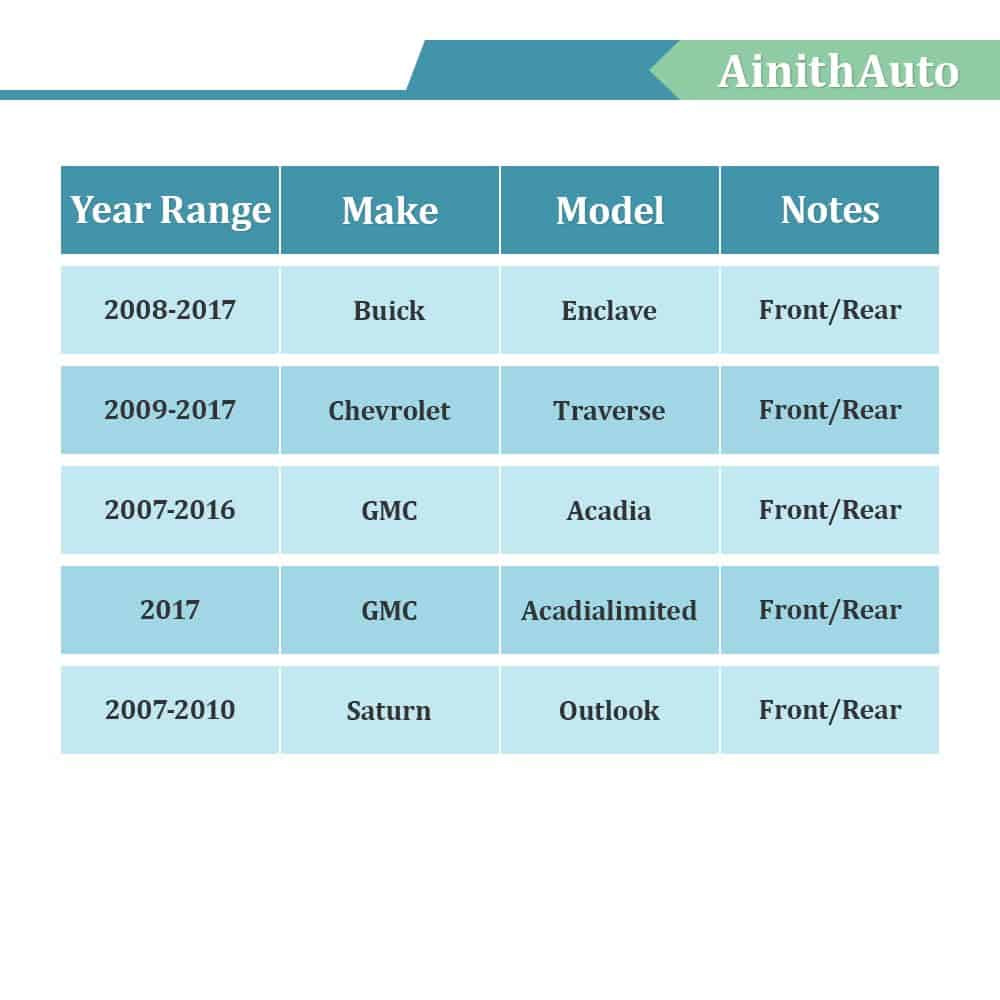 AinithAuto

| Year Range | Make | Model | Notes |
|---|---|---|---|
| 2008-2017 | Buick | Enclave | Front/Rear |
| 2009-2017 | Chevrolet | Traverse | Front/Rear |
| 2007-2016 | GMC | Acadia | Front/Rear |
| 2017 | GMC | Acadialimited | Front/Rear |
| 2007-2010 | Saturn | Outlook | Front/Rear |